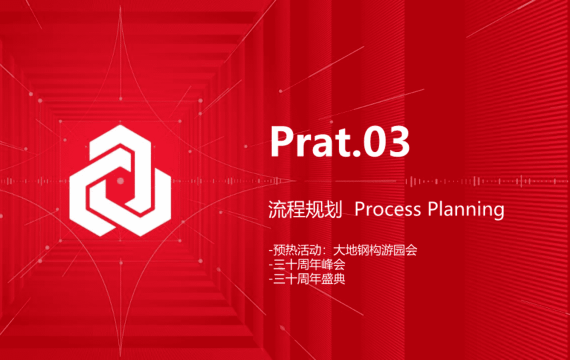 Prat.03

流程规划 Process Planning

-预热活动：大地钢构游园会
-三十周年峰会
-三十周年盛典